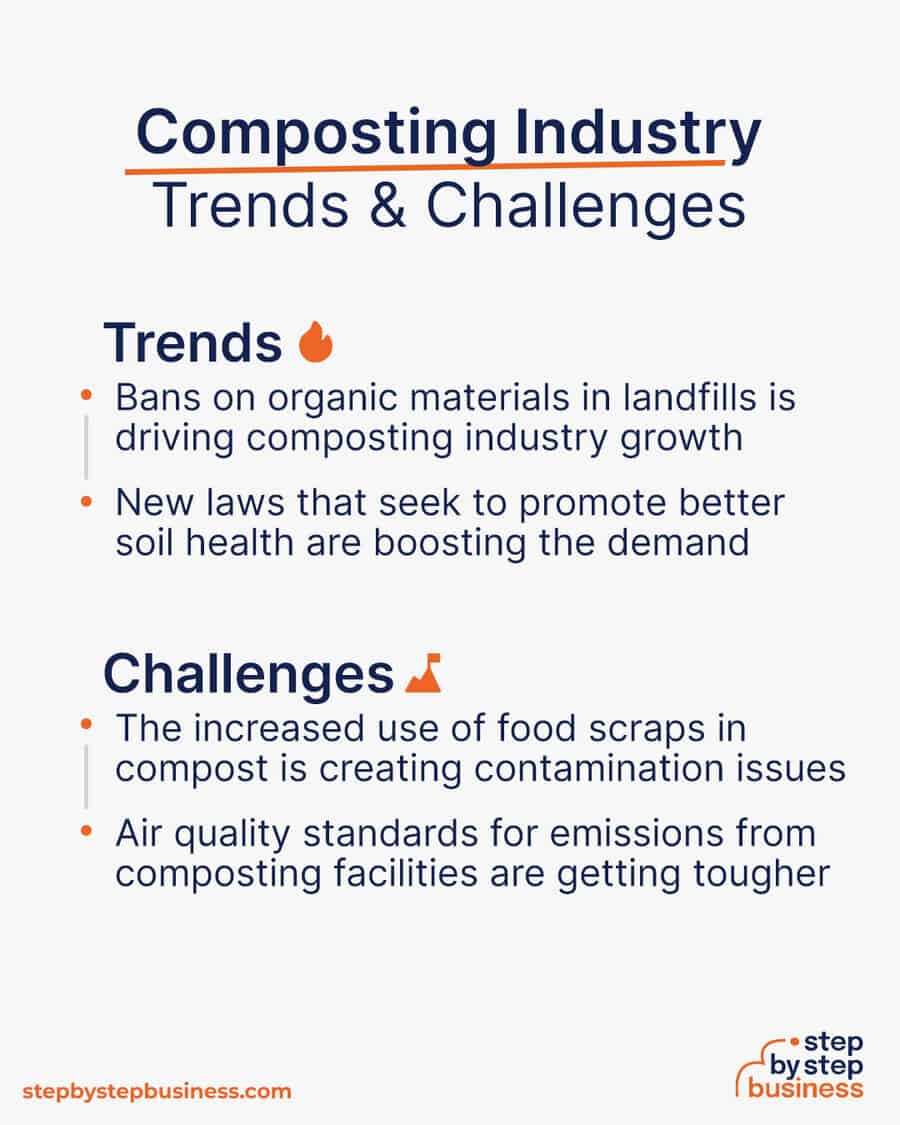 Composting Industry
Trends & Challenges

Trends

• Bans on organic materials in landfills is driving composting industry growth

• New laws that seek to promote better soil health are boosting the demand

Challenges

• The increased use of food scraps in compost is creating contamination issues

• Air quality standards for emissions from composting facilities are getting tougher

stepbystepbusiness.com

step by step business